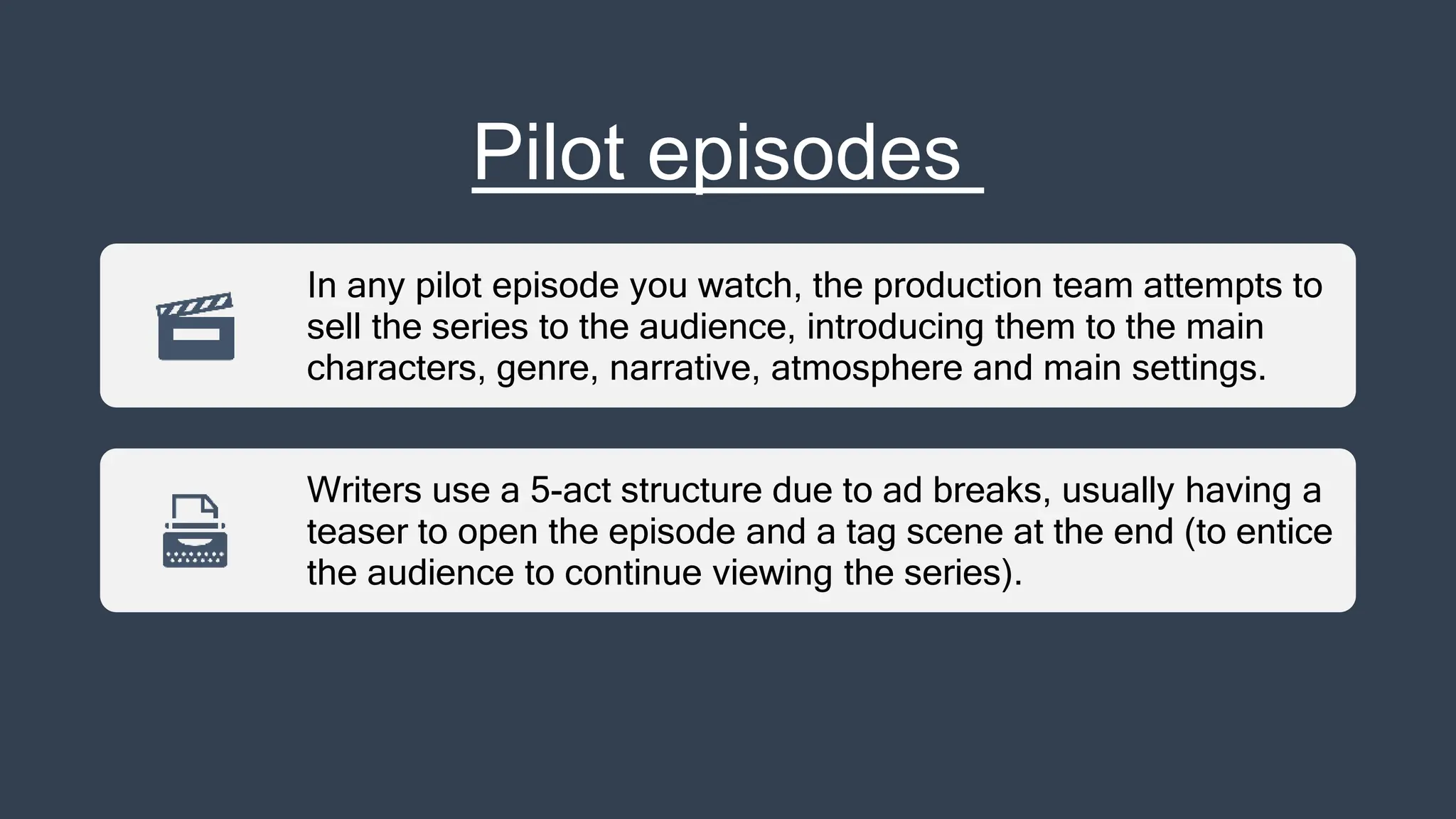 Pilot episodes

In any pilot episode you watch, the production team attempts to sell the series to the audience, introducing them to the main characters, genre, narrative, atmosphere and main settings.

Writers use a 5-act structure due to ad breaks, usually having a teaser to open the episode and a tag scene at the end (to entice the audience to continue viewing the series).